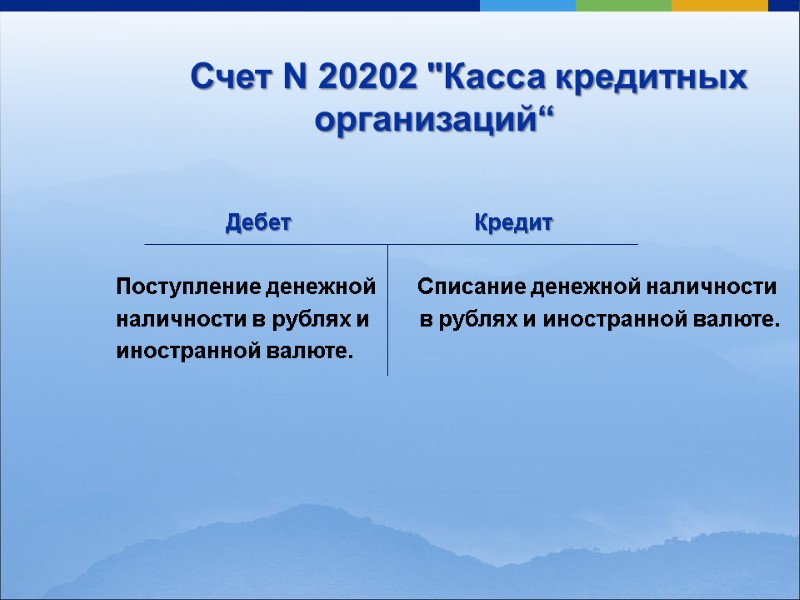 Счет N 20202 "Касса кредитных организаций“

| Дебет | Кредит |
|---|---|
| Поступление денежной наличности в рублях и иностранной валюте. | Списание денежной наличности в рублях и иностранной валюте. |